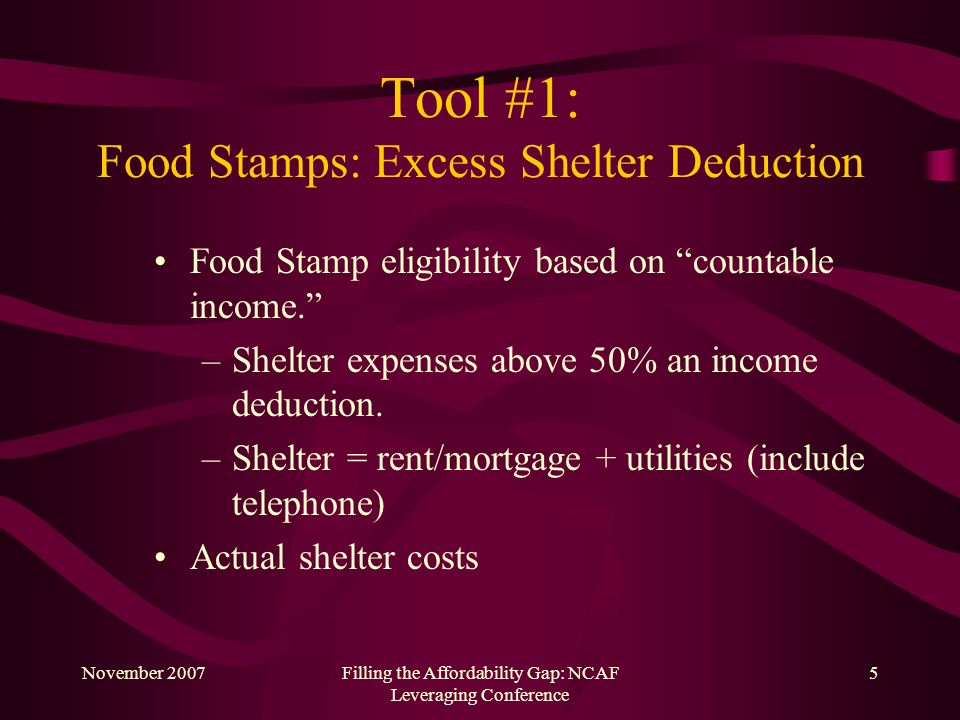 Tool #1:
Food Stamps: Excess Shelter Deduction

• Food Stamp eligibility based on “countable income.”
– Shelter expenses above 50% an income deduction.
– Shelter = rent/mortgage + utilities (include telephone)
• Actual shelter costs

November 2007

Filling the Affordability Gap: NCAF Leveraging Conference

5